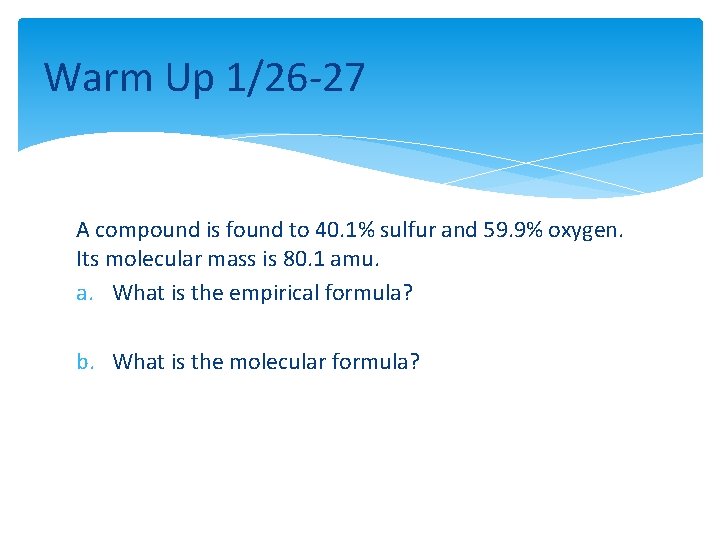 Warm Up 1/26-27

A compound is found to 40.1% sulfur and 59.9% oxygen. Its molecular mass is 80.1 amu.

a. What is the empirical formula?

b. What is the molecular formula?